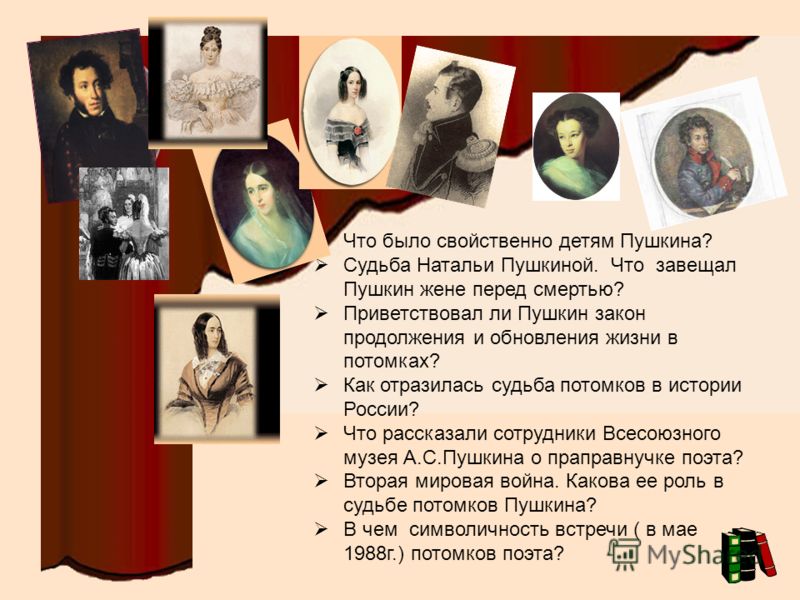 Что было свойственно детям Пушкина?

➢ Судьба Натальи Пушкиной. Что завещал Пушкин жене перед смертью?

➢ Приветствовал ли Пушкин закон продолжения и обновления жизни в потомках?

➢ Как отразилась судьба потомков в истории России?

➢ Что рассказали сотрудники Всесоюзного музея А.С.Пушкина о праправнучке поэта?

➢ Вторая мировая война. Какова ее роль в судьбе потомков Пушкина?

➢ В чем символичность встречи ( в мае 1988г.) потомков поэта?

MySha